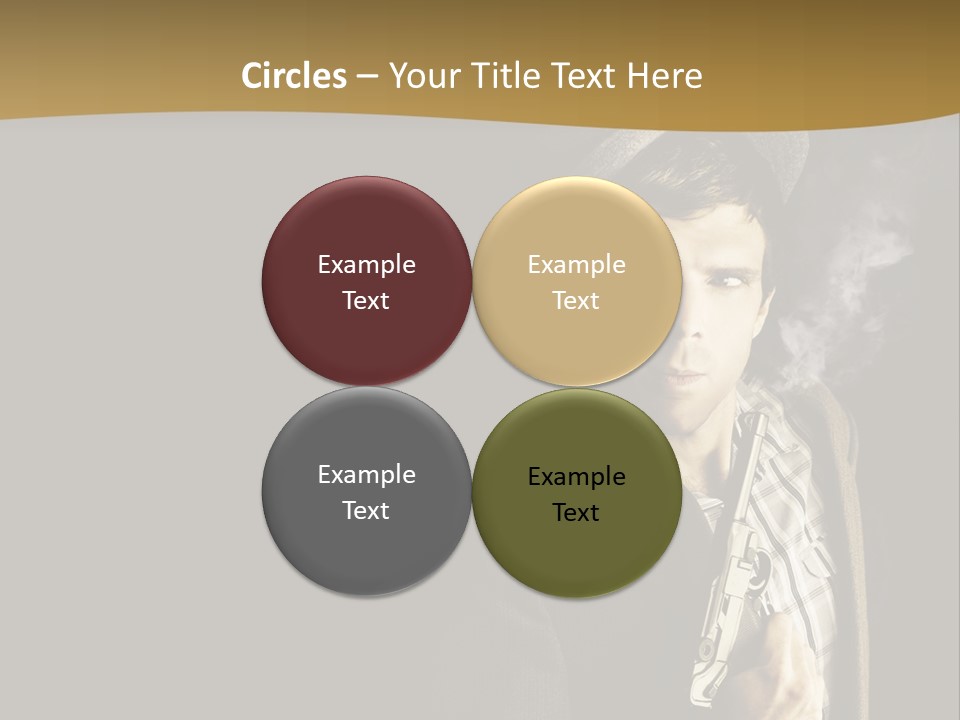 Circles – Your Title Text Here

Example Text

Example Text

Example Text

Example Text